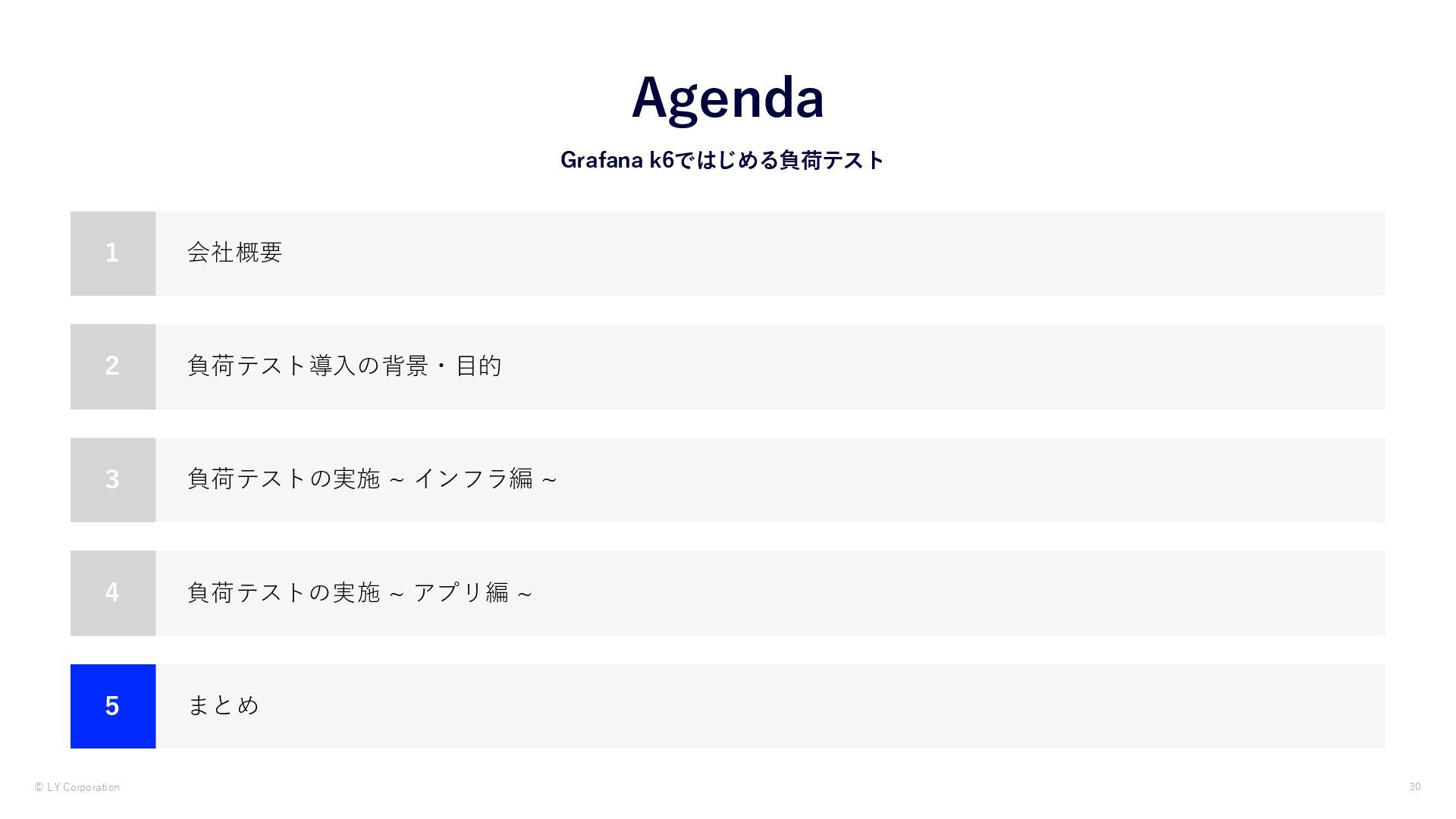 Agenda

Grafana k6ではじめる負荷テスト

1 会社概要

2 負荷テスト導入の背景・目的

3 負荷テストの実施 ~ インフラ編 ~

4 負荷テストの実施 ~ アプリ編 ~

5 まとめ

© LY Corporation

30